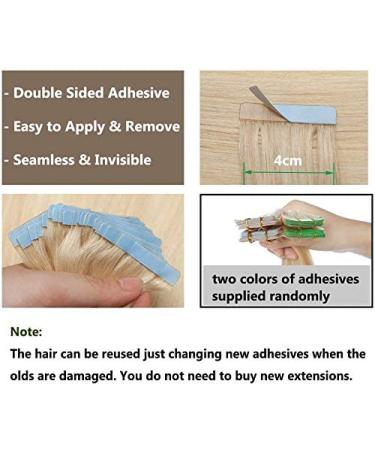 - Double Sided Adhesive

- Easy to Apply & Remove

- Seamless & Invisible

4cm

two colors of adhesives supplied randomly

Note:

The hair can be reused just changing new adhesives when the olds are damaged. You do not need to buy new extensions.